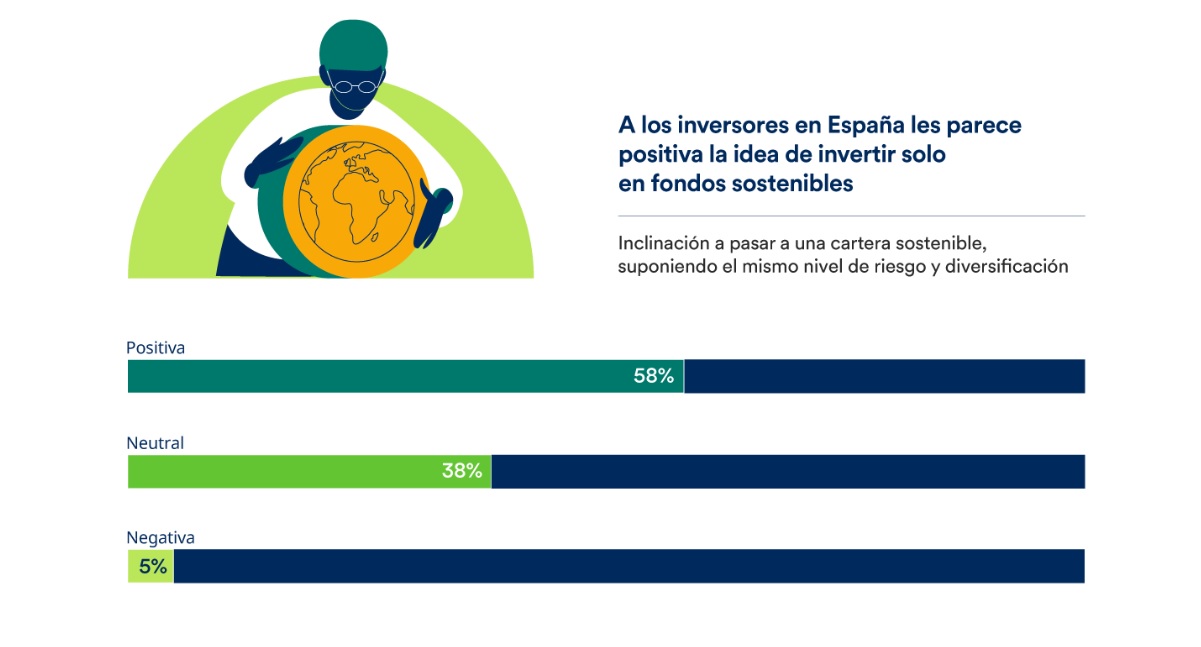 A los inversores en España les parece positiva la idea de invertir solo en fondos sostenibles

Inclinación a pasar a una cartera sostenible, suponiendo el mismo nivel de riesgo y diversificación

Positiva
58%

Neutral
38%

Negativa
5%